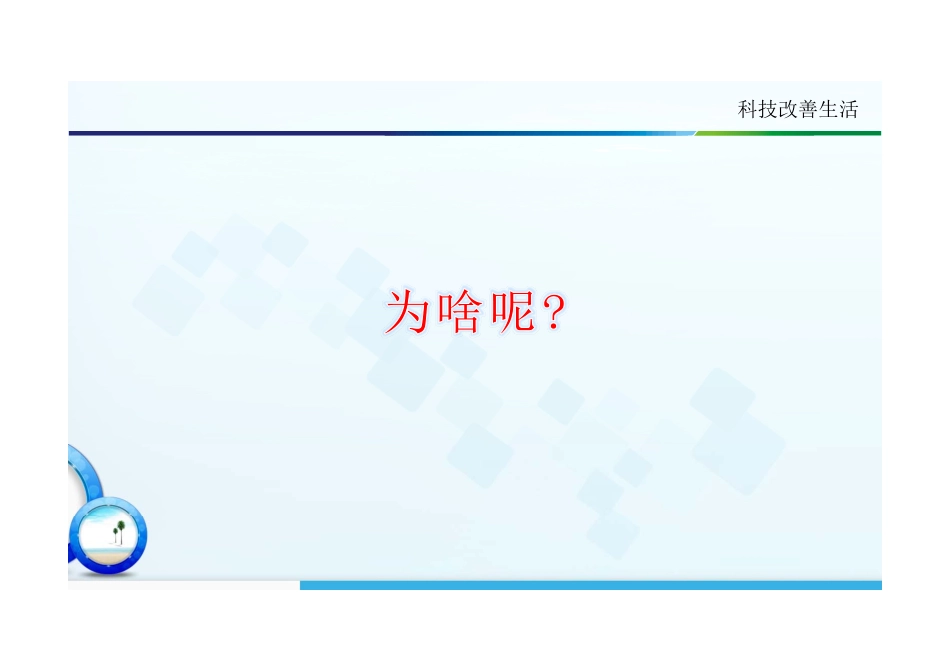 科技改善生活

为啥呢？